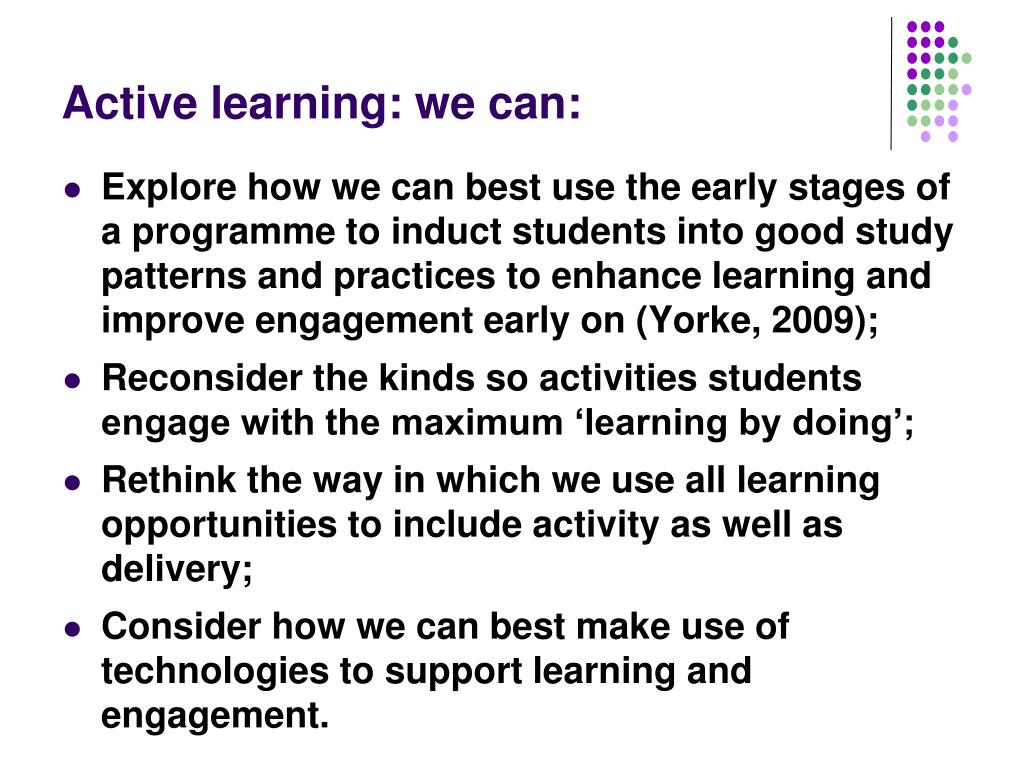 Active learning: we can:

- Explore how we can best use the early stages of a programme to induct students into good study patterns and practices to enhance learning and improve engagement early on (Yorke, 2009);
- Reconsider the kinds so activities students engage with the maximum ‘learning by doing’;
- Rethink the way in which we use all learning opportunities to include activity as well as delivery;
- Consider how we can best make use of technologies to support learning and engagement.